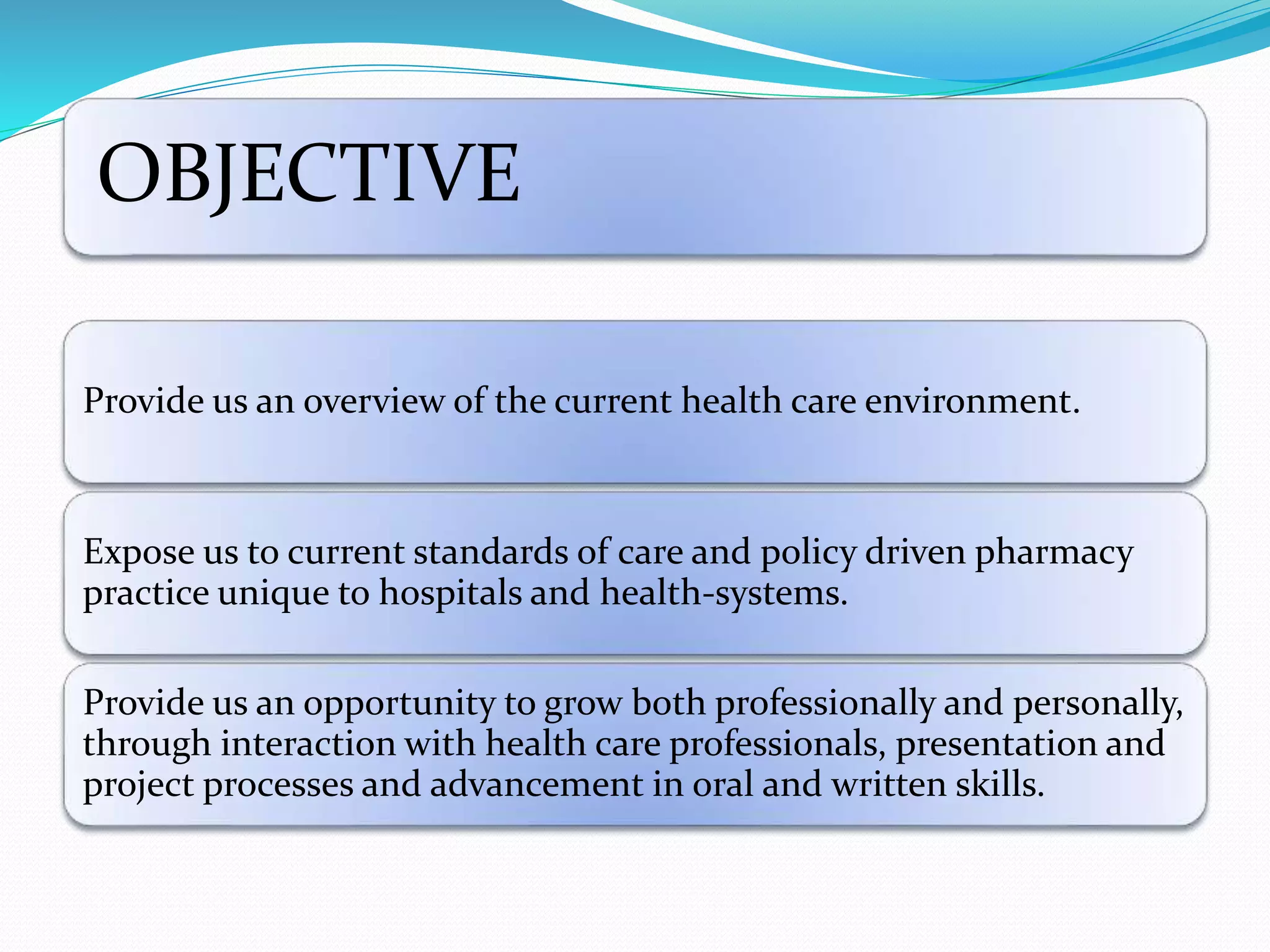 OBJECTIVE

Provide us an overview of the current health care environment.

Expose us to current standards of care and policy driven pharmacy practice unique to hospitals and health-systems.

Provide us an opportunity to grow both professionally and personally, through interaction with health care professionals, presentation and project processes and advancement in oral and written skills.